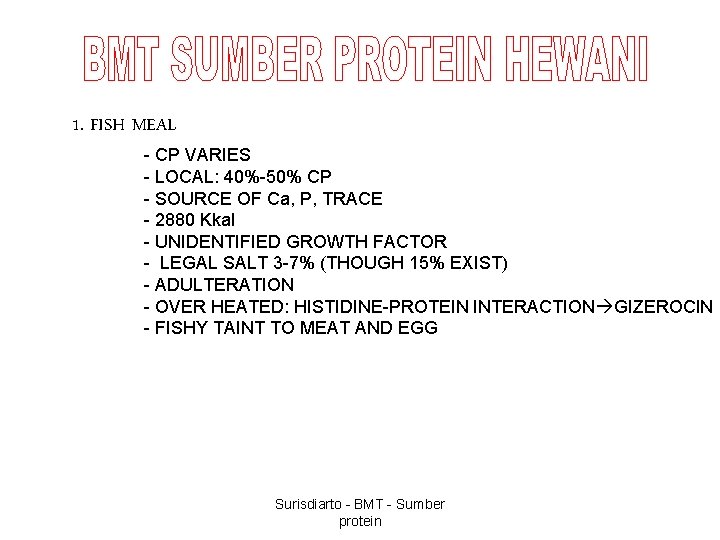 BMT SUMBER PROTEIN HEWANI

1. FISH MEAL

- CP VARIES
- LOCAL: 40%-50% CP
- SOURCE OF Ca, P, TRACE
- 2880 Kkal
- UNIDENTIFIED GROWTH FACTOR
- LEGAL SALT 3-7% (THOUGH 15% EXIST)
- ADULTERATION
- OVER HEATED: HISTIDINE-PROTEIN INTERACTION→GIZEROCIN
- FISHY TAINT TO MEAT AND EGG

Surisdiarto - BMT - Sumber protein